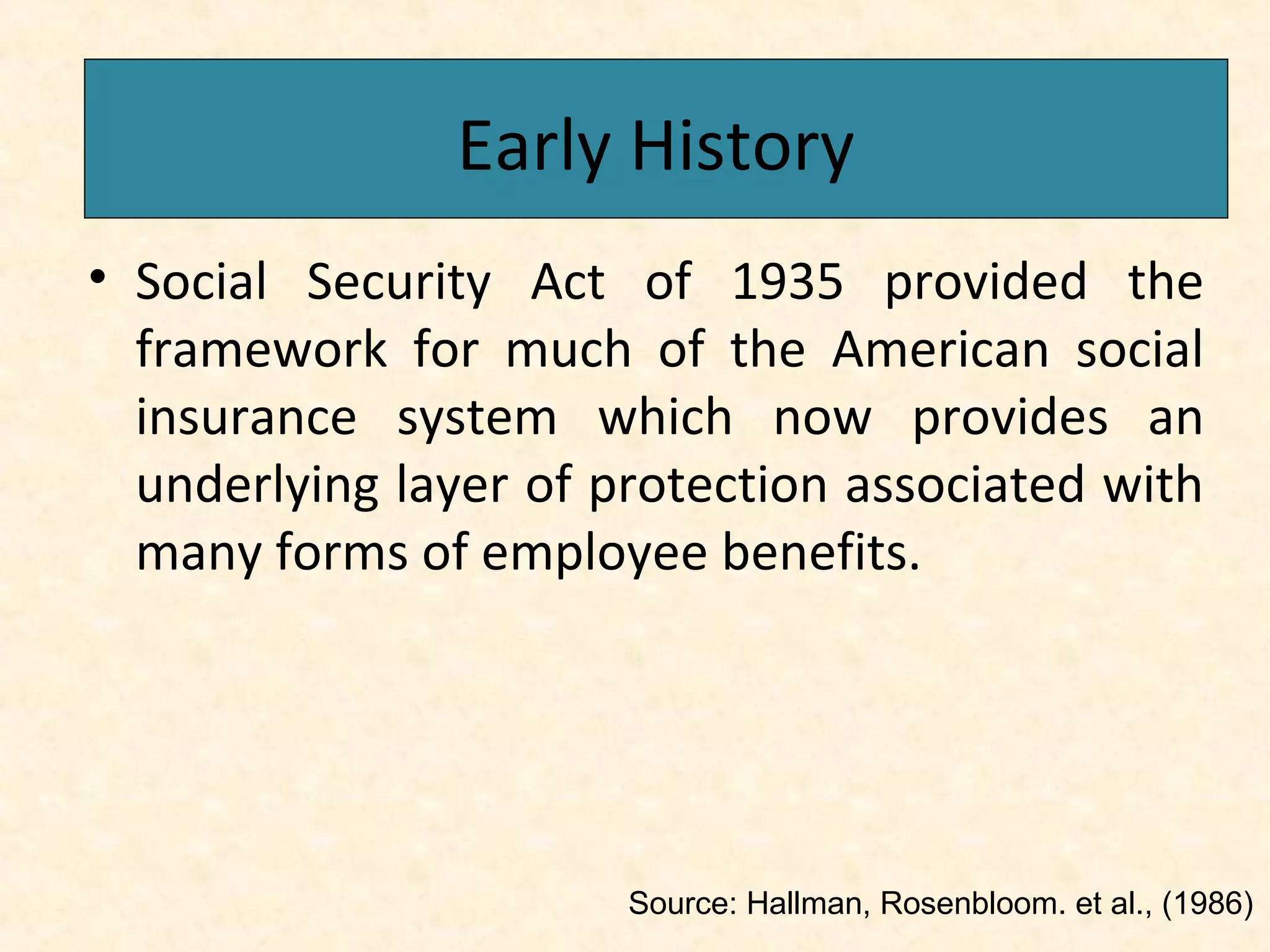 Early History

• Social Security Act of 1935 provided the framework for much of the American social insurance system which now provides an underlying layer of protection associated with many forms of employee benefits.

Source: Hallman, Rosenbloom. et al., (1986)